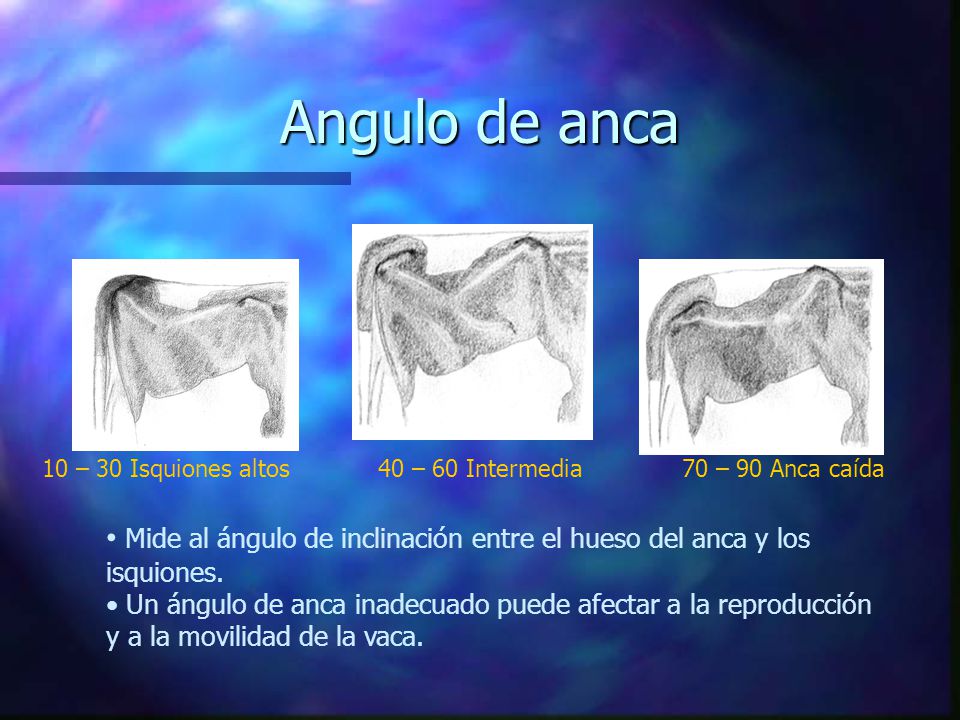 Angulo de anca

10 – 30 Isquiones altos

40 – 60 Intermedia

70 – 90 Anca caída

• Mide al ángulo de inclinación entre el hueso del anca y los isquiones.
• Un ángulo de anca inadecuado puede afectar a la reproducción y a la movilidad de la vaca.